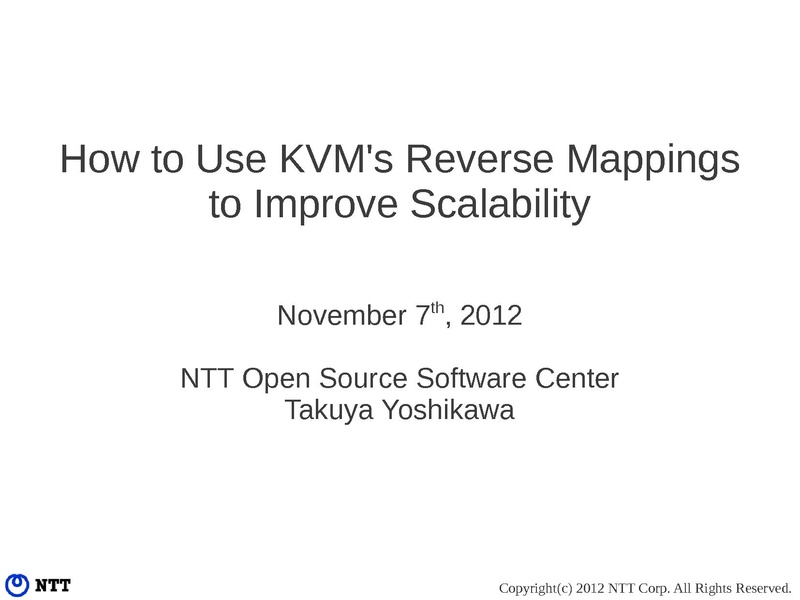 How to Use KVM's Reverse Mappings to Improve Scalability

November 7$^{th}$, 2012

NTT Open Source Software Center
Takuya Yoshikawa

NTT

Copyright(c) 2012 NTT Corp. All Rights Reserved.